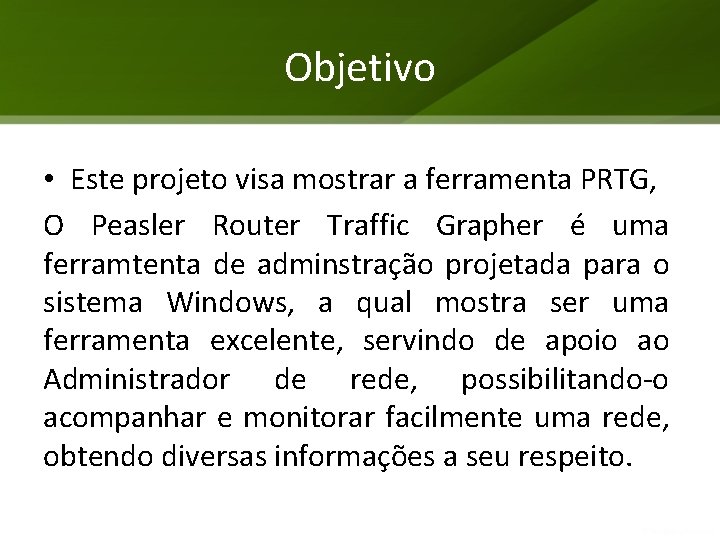 Objetivo

• Este projeto visa mostrar a ferramenta PRTG,

O Peasler Router Traffic Grapher é uma ferramtenta de adminstração projetada para o sistema Windows, a qual mostra ser uma ferramenta excelente, servindo de apoio ao Administrador de rede, possibilitando-o acompanhar e monitorar facilmente uma rede, obtendo diversas informações a seu respeito.